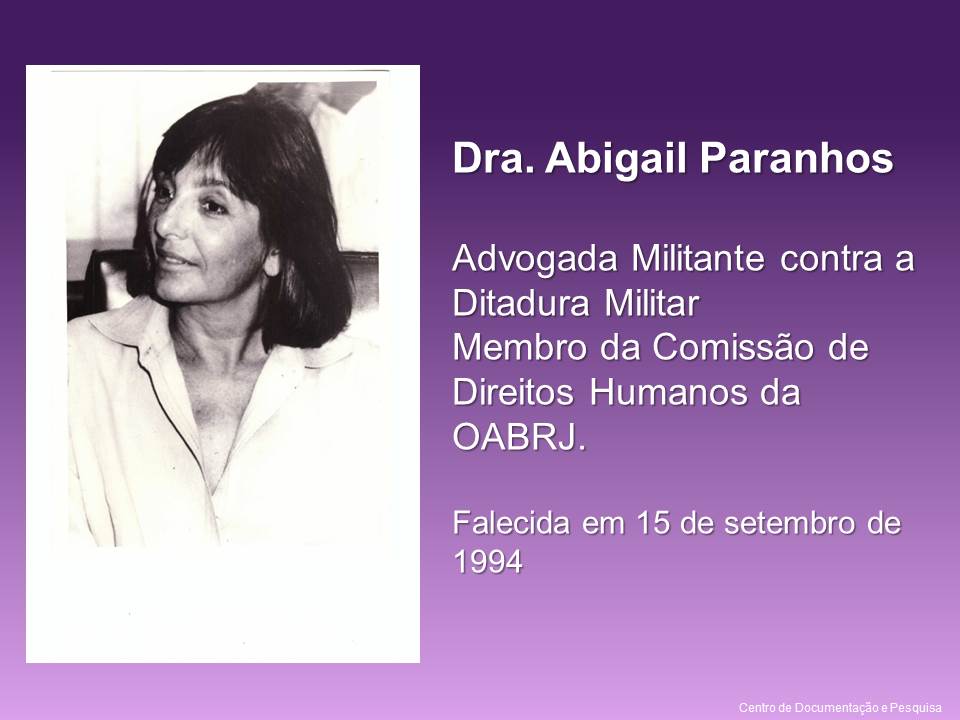 Dra. Abigail Paranhos

Advogada Militante contra a Ditadura Militar
Membro da Comissão de Direitos Humanos da OABRJ.

Falecida em 15 de setembro de 1994

Centro de Documentação e Pesquisa